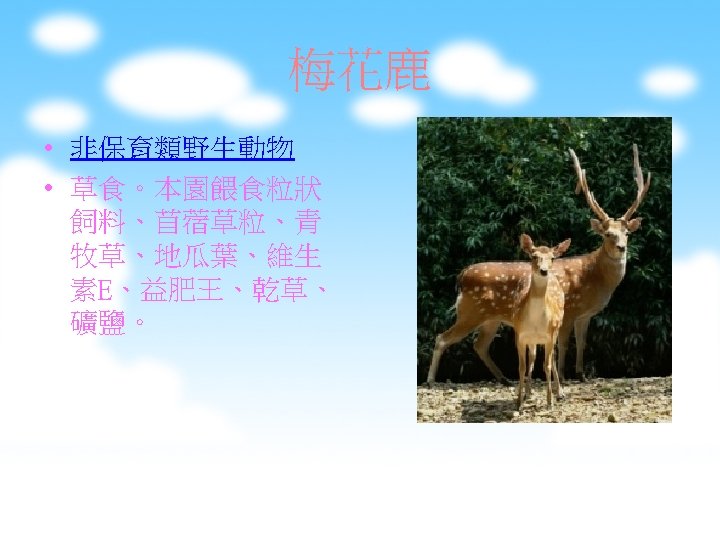 梅花鹿

• 非保育類野生動物
• 草食。本園餵食粒狀飼料、苜蓿草粒、青牧草、地瓜葉、維生素E、益肥王、乾草、礦鹽。